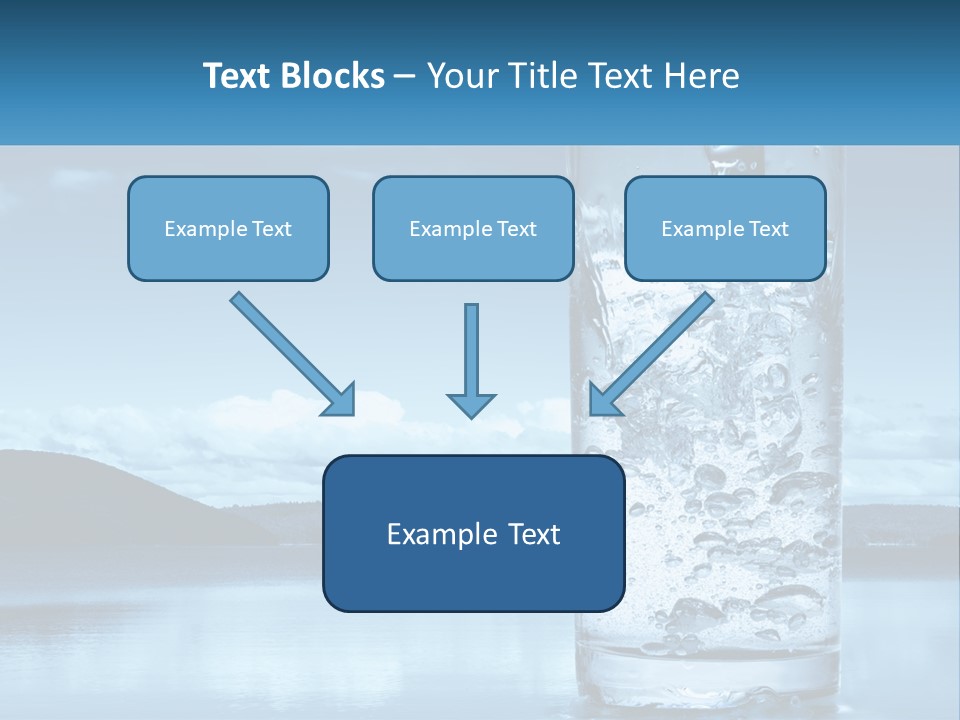 Text Blocks – Your Title Text Here

Example Text

Example Text

Example Text

Example Text